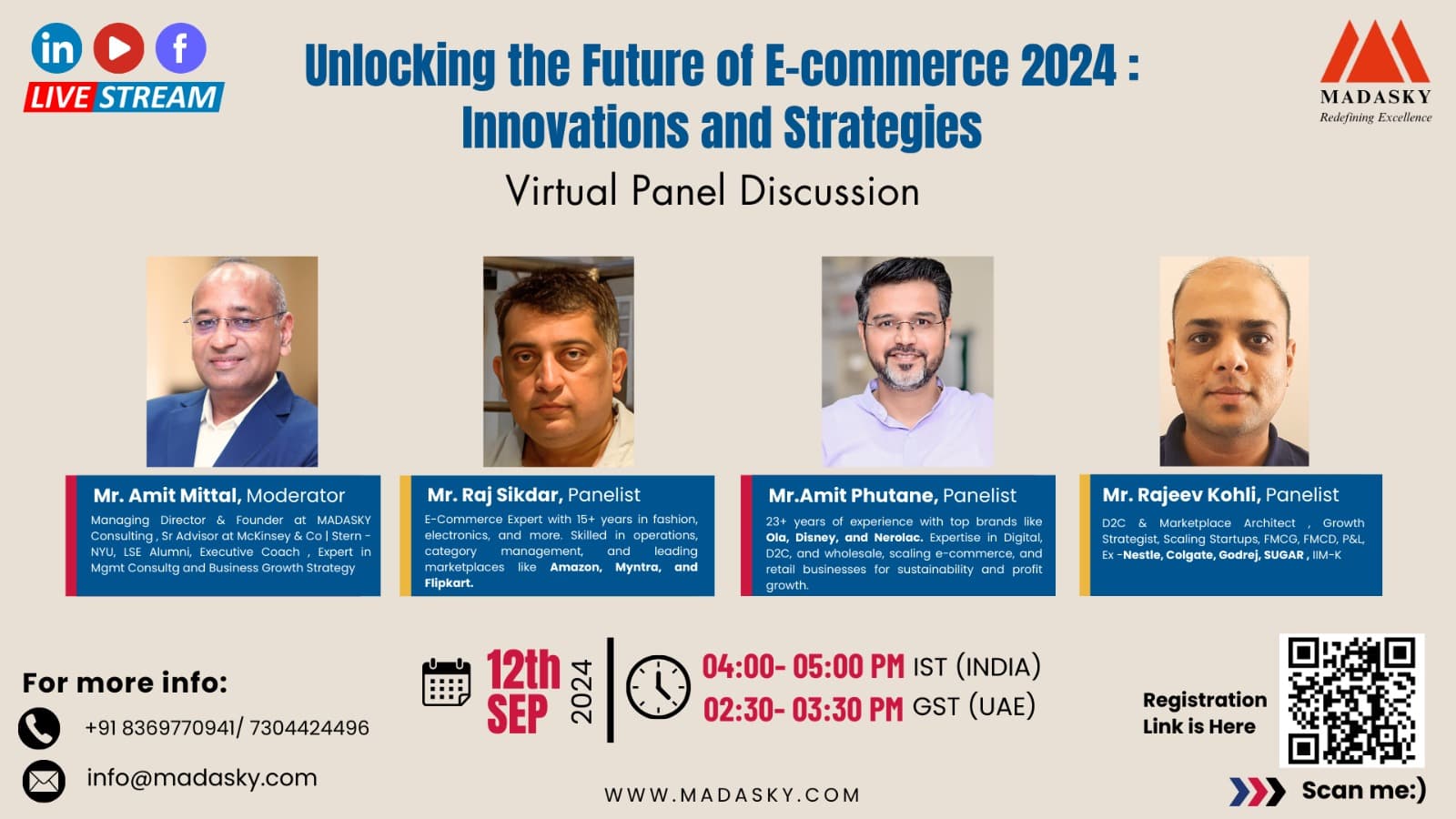 in f
LIVE STREAM

Unlocking the Future of E-commerce 2024 : Innovations and Strategies

Virtual Panel Discussion

MADASKY
Redefining Excellence

Mr. Amit Mittal, Moderator
Managing Director & Founder at MADASKY Consulting , Sr Advisor at McKinsey & Co | Stern - NYU, LSE Alumni, Executive Coach , Expert in Mgmt Consultg and Business Growth Strategy

Mr. Raj Sikdar, Panelist
E-Commerce Expert with 15+ years in fashion, electronics, and more. Skilled in operations, category management, and leading marketplaces like Amazon, Myntra, and Flipkart.

Mr.Amit Phutane, Panelist
23+ years of experience with top brands like Ola, Disney, and Nerolac. Expertise in Digital, D2C, and wholesale, scaling e-commerce, and retail businesses for sustainability and profit growth.

Mr. Rajeev Kohli, Panelist
D2C & Marketplace Architect , Growth Strategist, Scaling Startups, FMCG, FMCD, P&L, Ex -Nestle, Colgate, Godrej, SUGAR , IIM-K

For more info:
+91 8369770941/ 7304424496
info@madasky.com

12th SEP 2024

04:00- 05:00 PM IST (INDIA)
02:30- 03:30 PM GST (UAE)

WWW.MADASKY.COM

Registration Link is Here
Scan me:)